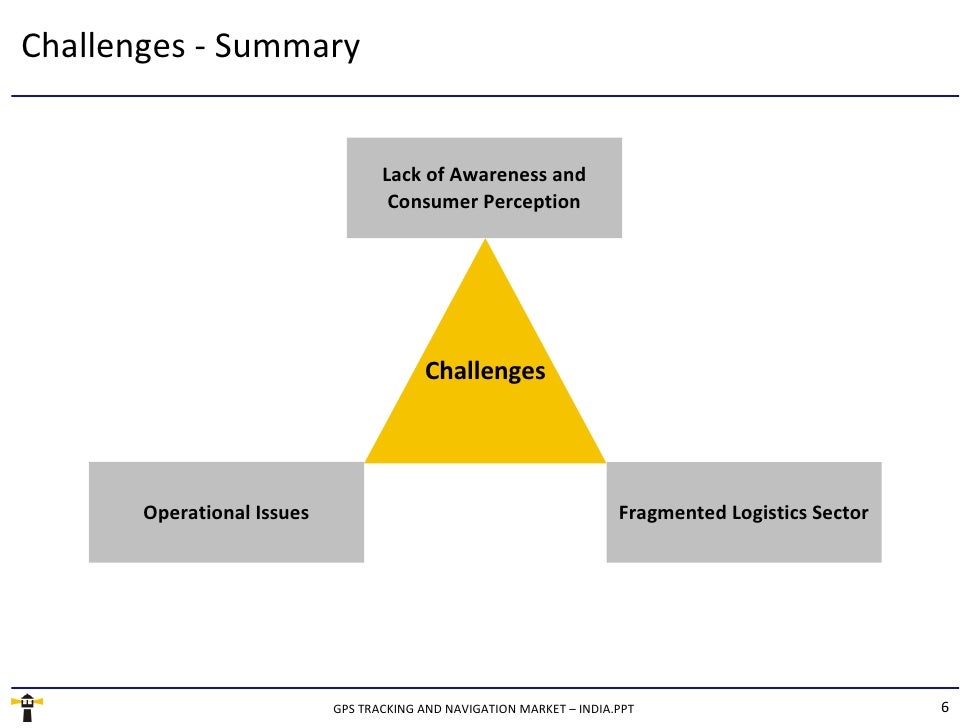 Challenges - Summary

Lack of Awareness and Consumer Perception

Challenges

Operational Issues

Fragmented Logistics Sector

GPS TRACKING AND NAVIGATION MARKET – INDIA.PPT

6